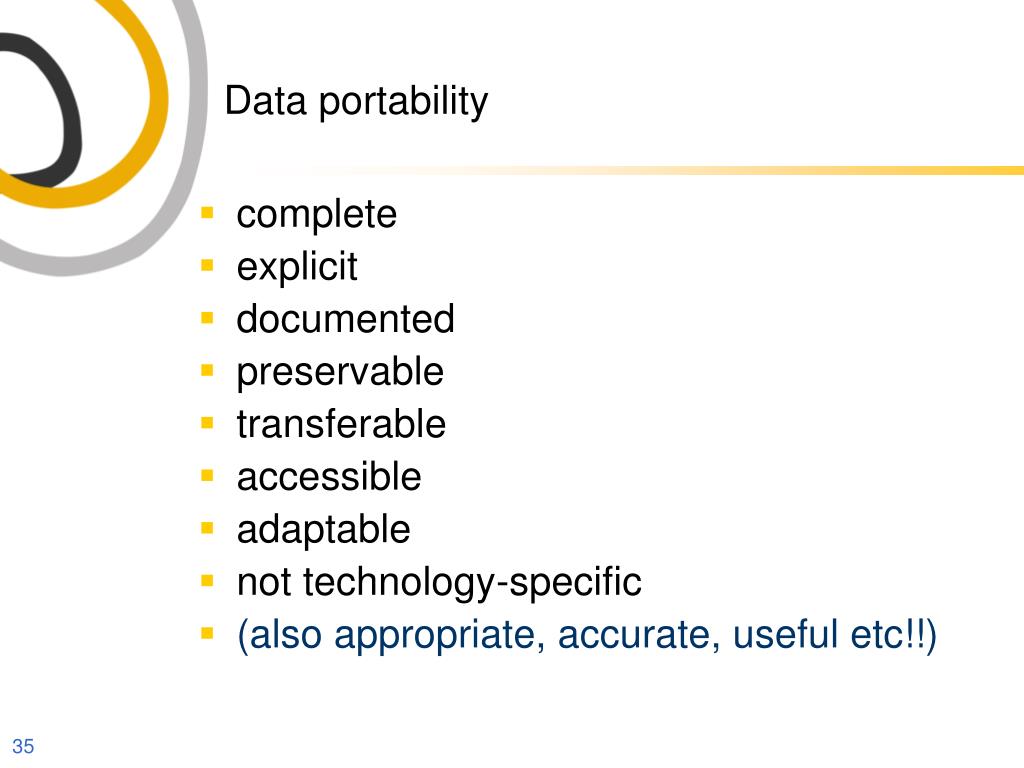 Data portability

- complete
- explicit
- documented
- preservable
- transferable
- accessible
- adaptable
- not technology-specific
- (also appropriate, accurate, useful etc!!)

35